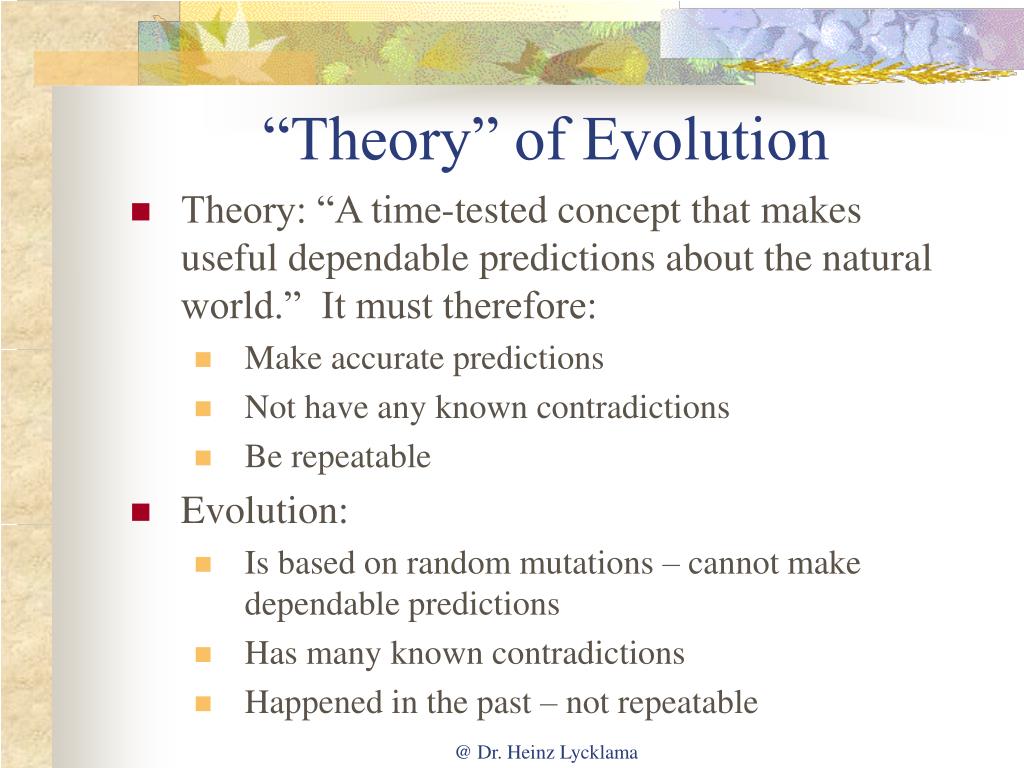 “Theory” of Evolution

Theory: “A time-tested concept that makes useful dependable predictions about the natural world.” It must therefore:

Make accurate predictions

Not have any known contradictions

Be repeatable

Evolution:

Is based on random mutations – cannot make dependable predictions

Has many known contradictions

Happened in the past – not repeatable

@ Dr. Heinz Lycklama